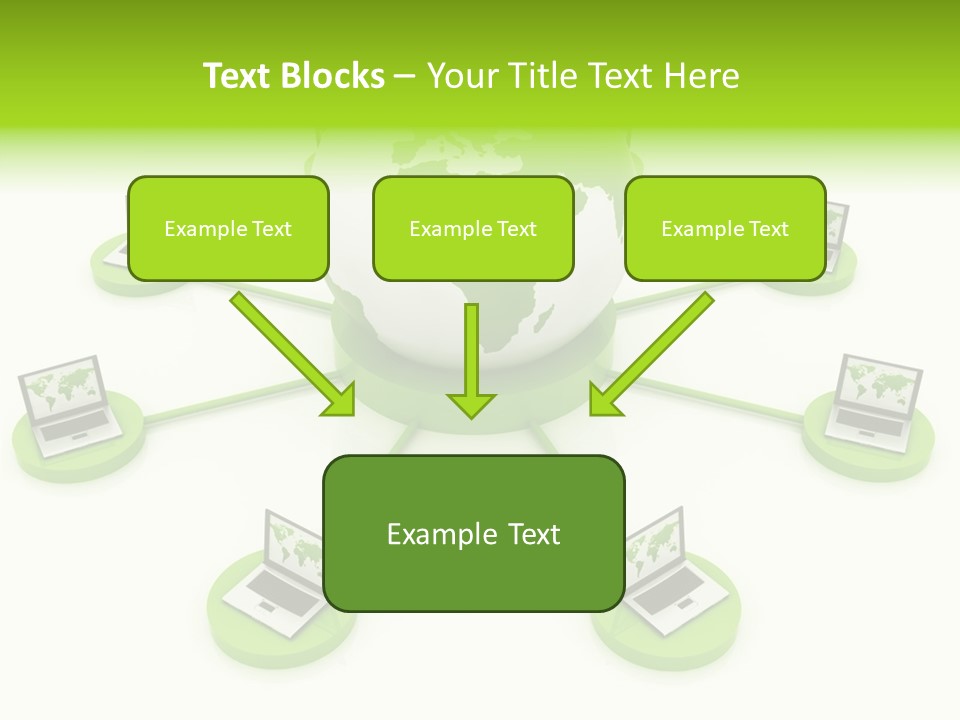 Text Blocks – Your Title Text Here

Example Text

Example Text

Example Text

Example Text